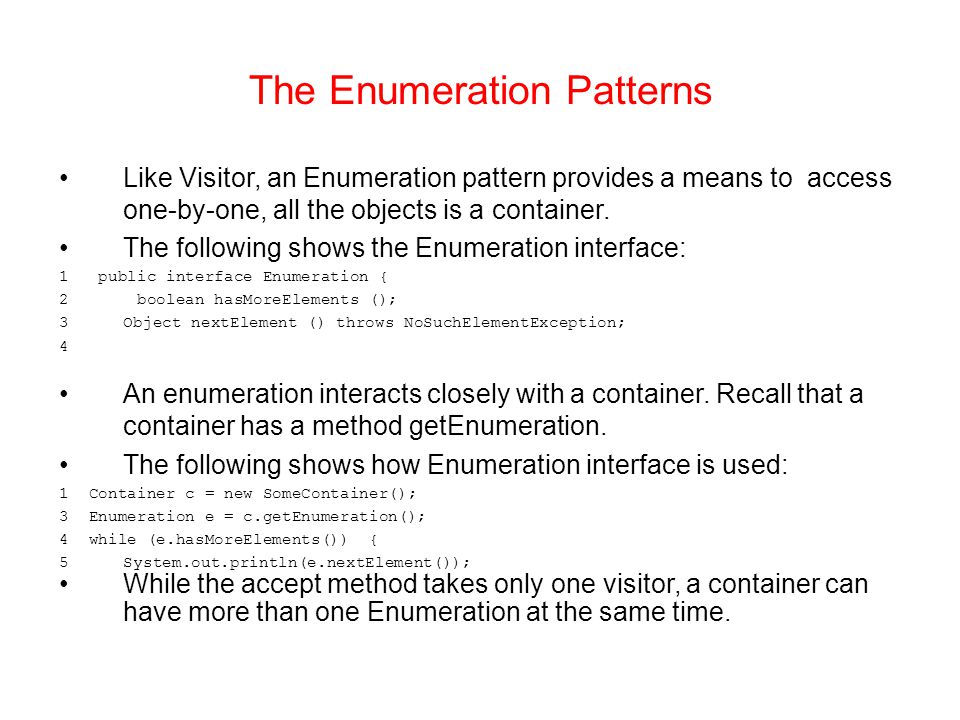 The Enumeration Patterns

• Like Visitor, an Enumeration pattern provides a means to access one-by-one, all the objects is a container.

• The following shows the Enumeration interface:

1 public interface Enumeration {
2 boolean hasMoreElements ();
3 Object nextElement () throws NoSuchElementException;
4

• An enumeration interacts closely with a container. Recall that a container has a method getEnumeration.

• The following shows how Enumeration interface is used:

1 Container c = new SomeContainer();
3 Enumeration e = c.getEnumeration();
4 while (e.hasMoreElements()) {
5 System.out.println(e.nextElement());

• While the accept method takes only one visitor, a container can have more than one Enumeration at the same time.